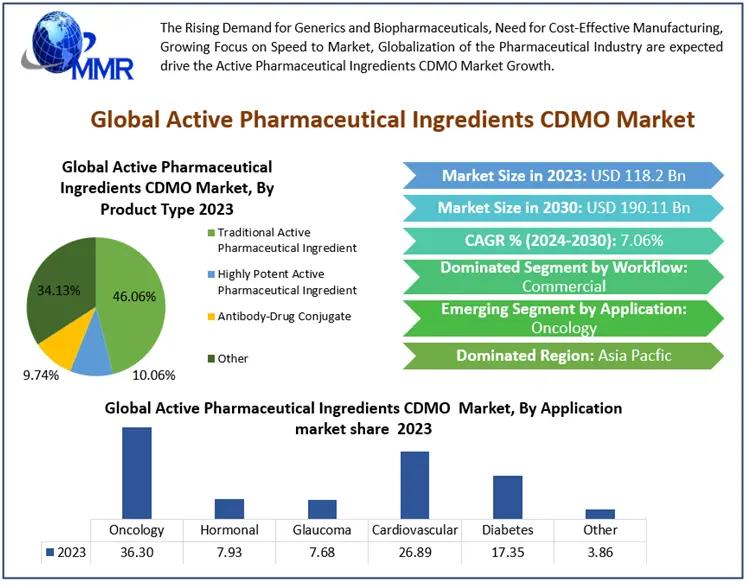 MMR

The Rising Demand for Generics and Biopharmaceuticals, Need for Cost-Effective Manufacturing, Growing Focus on Speed to Market, Globalization of the Pharmaceutical Industry are expected drive the Active Pharmaceutical Ingredients CDMO Market Growth.

Global Active Pharmaceutical Ingredients CDMO Market

Global Active Pharmaceutical Ingredients CDMO Market, By Product Type 2023

34.13%
46.06%
9.74%
10.06%

Traditional Active Pharmaceutical Ingredient
Highly Potent Active Pharmaceutical Ingredient
Antibody-Drug Conjugate
Other

Market Size in 2023: USD 118.2 Bn
Market Size in 2030: USD 190.11 Bn
CAGR % (2024-2030): 7.06%
Dominated Segment by Workflow: Commercial
Emerging Segment by Application: Oncology
Dominated Region: Asia Pacfic

Global Active Pharmaceutical Ingredients CDMO Market, By Application market share 2023

| | Oncology | Hormonal | Glaucoma | Cardiovascular | Diabetes | Other |
|---|---|---|---|---|---|---|
| 2023 | 36.30 | 7.93 | 7.68 | 26.89 | 17.35 | 3.86 |